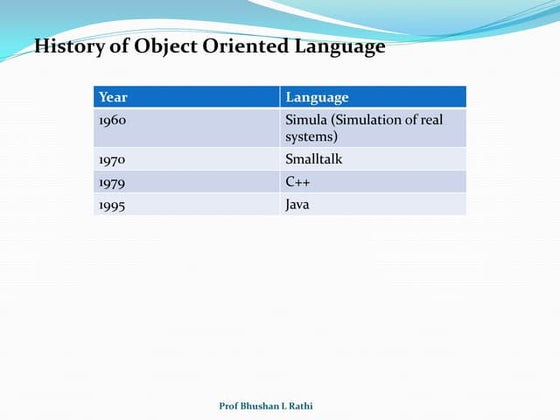 History of Object Oriented Language

| Year | Language |
|---|---|
| 1960 | Simula (Simulation of real systems) |
| 1970 | Smalltalk |
| 1979 | C++ |
| 1995 | Java |

Prof Bhushan L Rathi